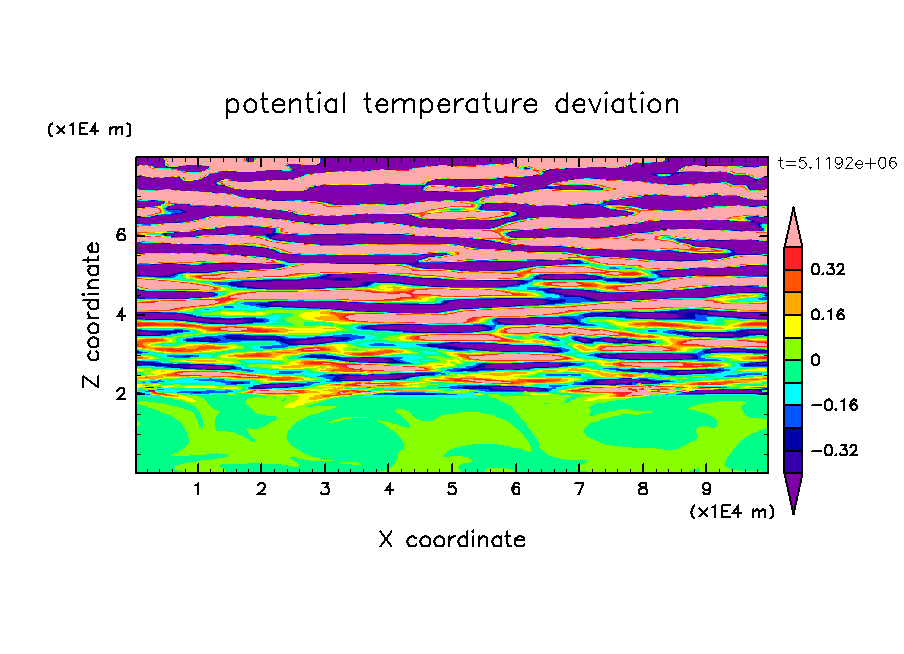 potential temperature deviation

(x1E4 m)

t=5.1192e+06

Z coordinate

6

4

2

0.32

0.16

0

−0.16

−0.32

1 2 3 4 5 6 7 8 9

(x1E4 m)

X coordinate